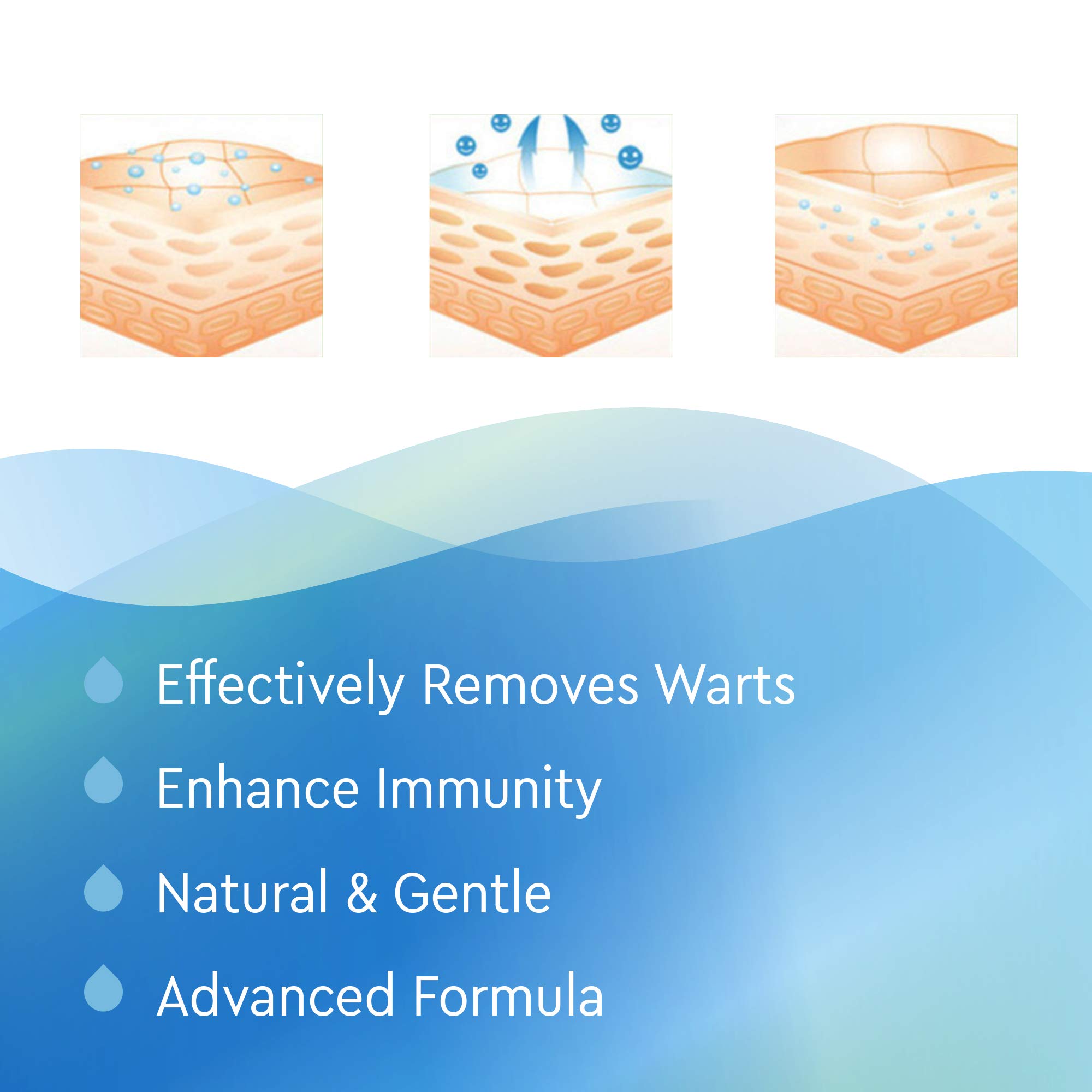 Effectively Removes Warts

Enhance Immunity

Natural & Gentle

Advanced Formula